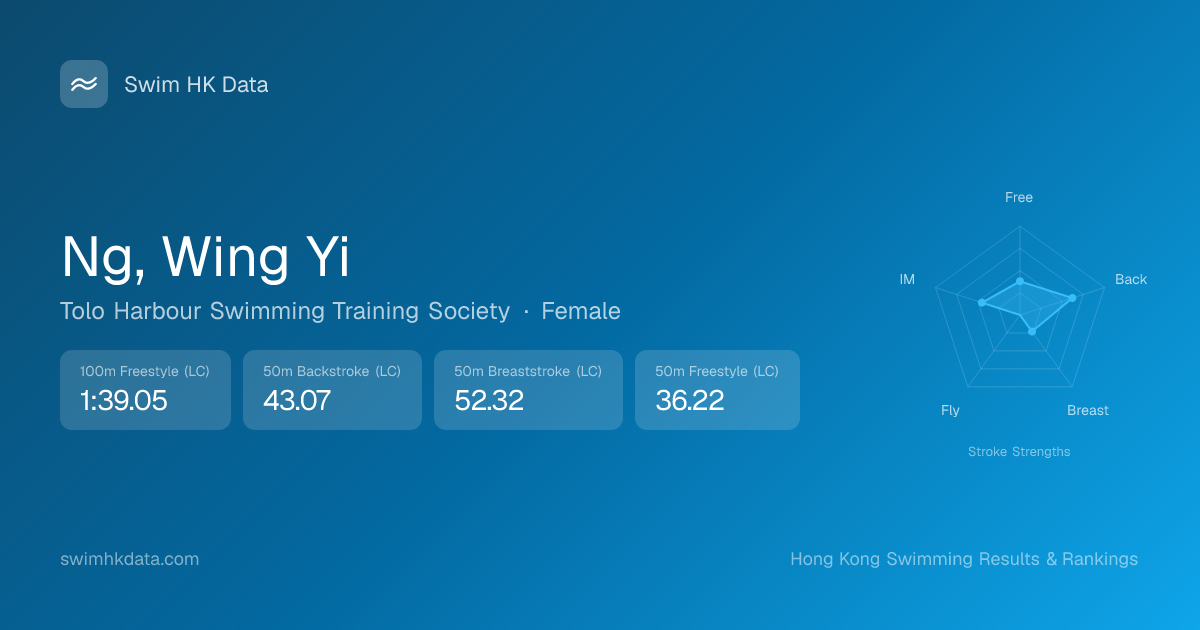 Swim HK Data

Ng, Wing Yi

Tolo Harbour Swimming Training Society · Female

100m Freestyle (LC)
1:39.05

50m Backstroke (LC)
43.07

50m Breaststroke (LC)
52.32

50m Freestyle (LC)
36.22

Free
Back
Breast
Fly
IM

Stroke Strengths

swimhkdata.com

Hong Kong Swimming Results & Rankings